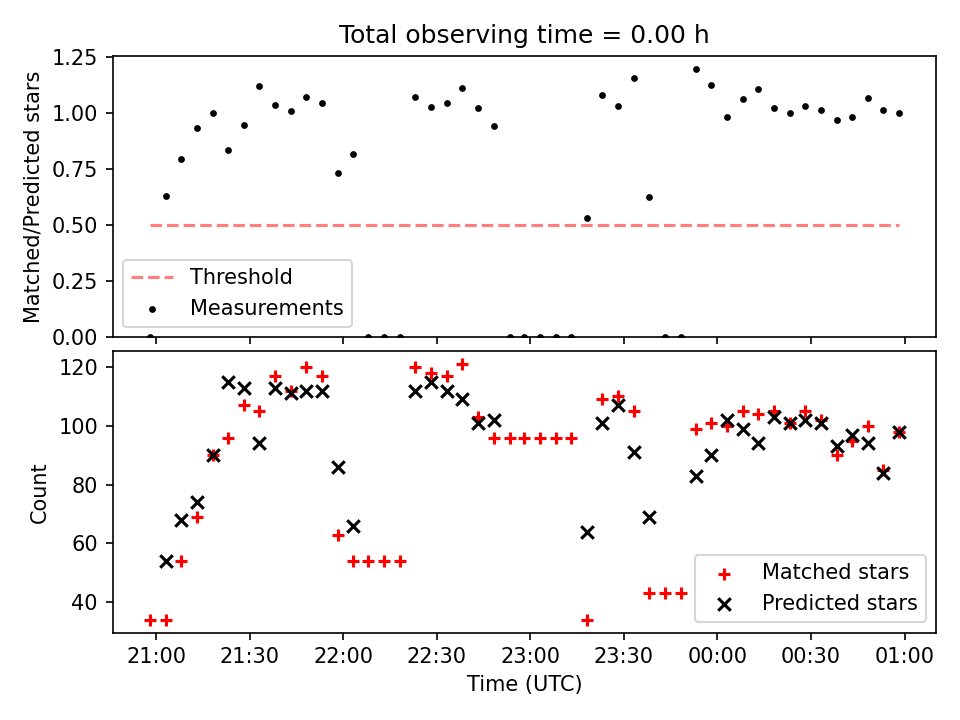 Total observing time = 0.00 h

Matched/Predicted stars

1.25
1.00
0.75
0.50
0.25
0.00

Threshold
Measurements

Count

120
100
80
60
40

Matched stars
Predicted stars

21:00
21:30
22:00
22:30
23:00
23:30
00:00
00:30
01:00

Time (UTC)